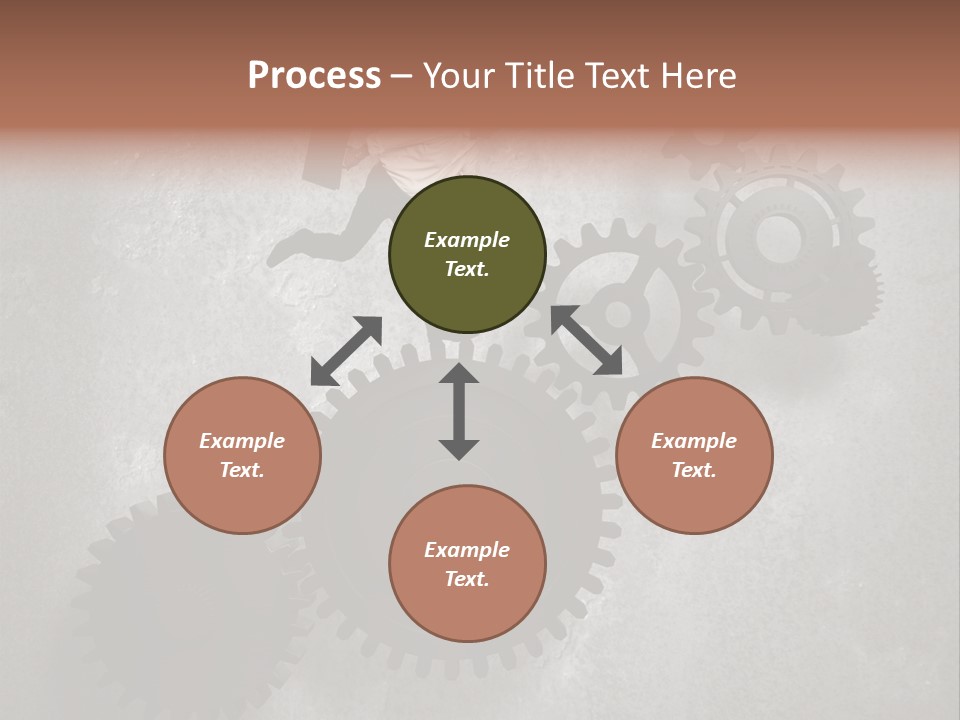 Process – Your Title Text Here

Example Text.

Example Text.

Example Text.

Example Text.